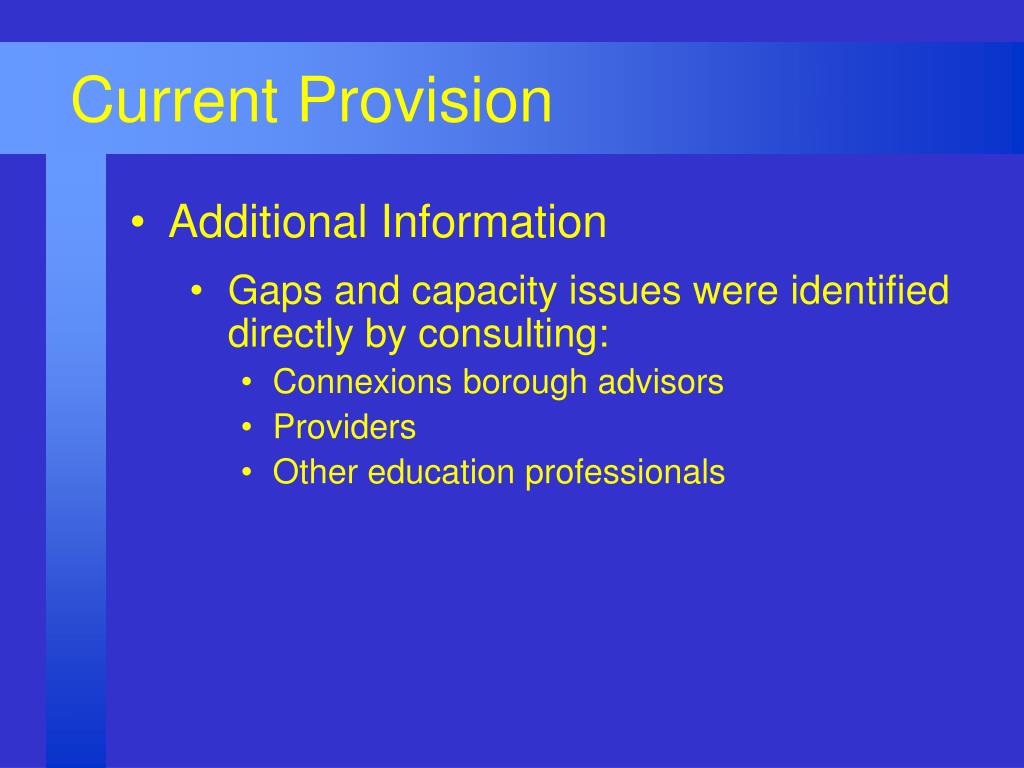 Current Provision

• Additional Information

• Gaps and capacity issues were identified directly by consulting:

• Connexions borough advisors
• Providers
• Other education professionals